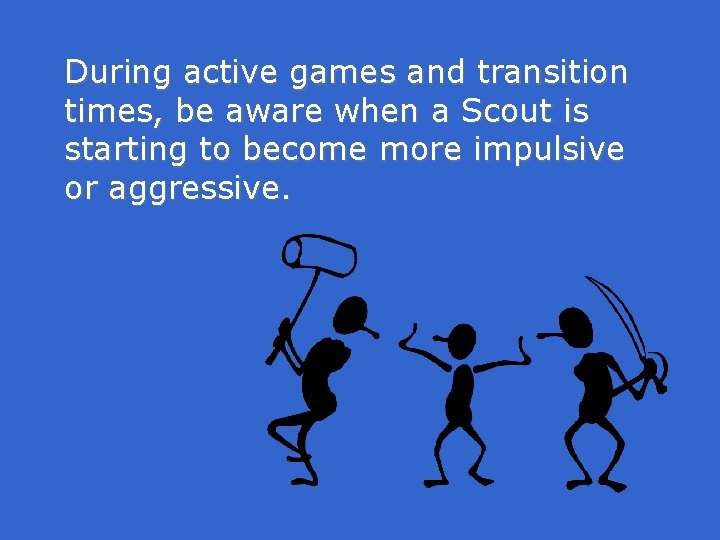 During active games and transition times, be aware when a Scout is starting to become more impulsive or aggressive.